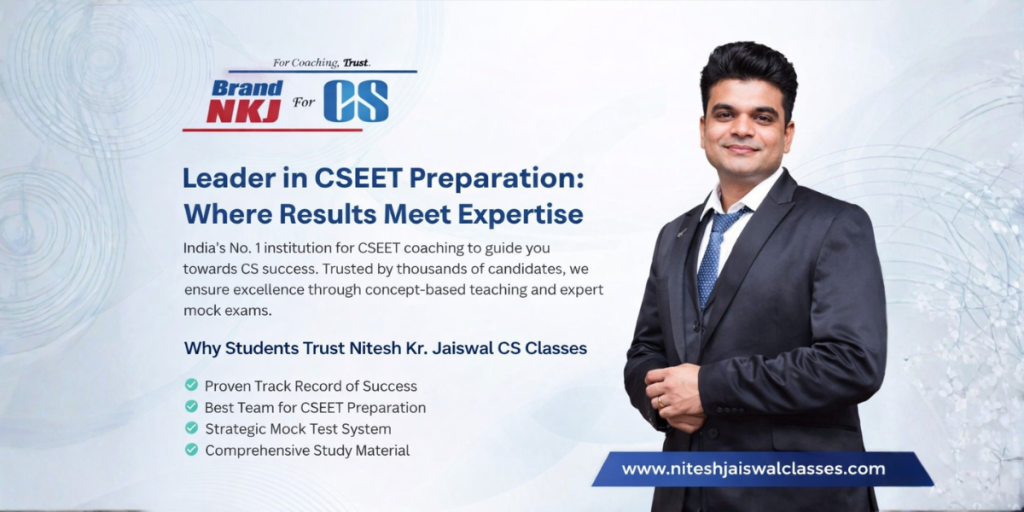 For Coaching, Trust.

Brand NKJ For CS

Leader in CSEET Preparation: Where Results Meet Expertise

India's No. 1 institution for CSEET coaching to guide you towards CS success. Trusted by thousands of candidates, we ensure excellence through concept-based teaching and expert mock exams.

Why Students Trust Nitesh Kr. Jaiswal CS Classes

Proven Track Record of Success
Best Team for CSEET Preparation
Strategic Mock Test System
Comprehensive Study Material

www.niteshjaiswalclasses.com